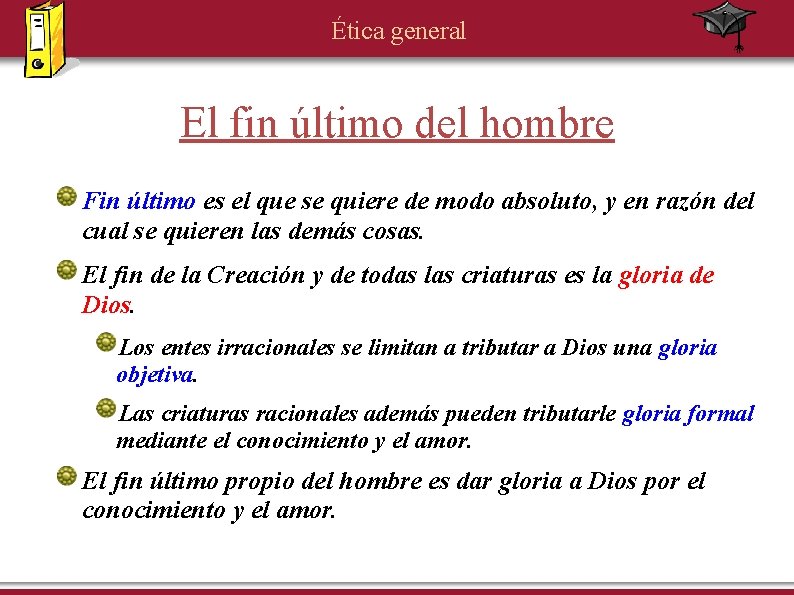 Ética general

El fin último del hombre

Fin último es el que se quiere de modo absoluto, y en razón del cual se quieren las demás cosas.

El fin de la Creación y de todas las criaturas es la gloria de Dios.

Los entes irracionales se limitan a tributar a Dios una gloria objetiva.

Las criaturas racionales además pueden tributarle gloria formal mediante el conocimiento y el amor.

El fin último propio del hombre es dar gloria a Dios por el conocimiento y el amor.